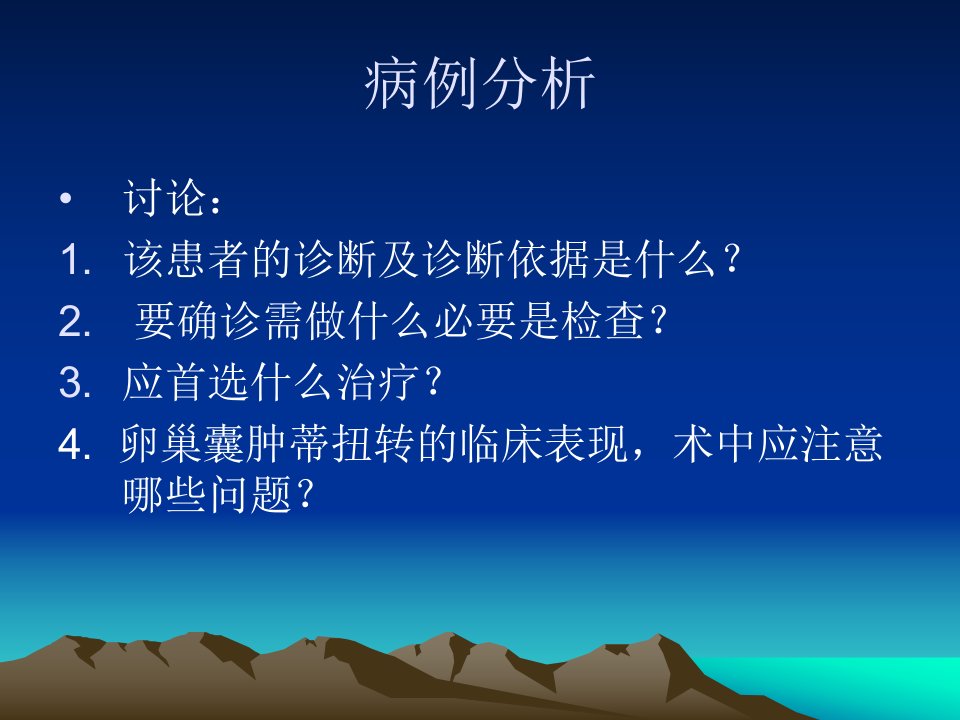 病例分析

• 讨论：

1. 该患者的诊断及诊断依据是什么？

2. 要确诊需做什么必要是检查?

3. 应首选什么治疗？

4. 卵巢囊肿蒂扭转的临床表现，术中应注意哪些问题？